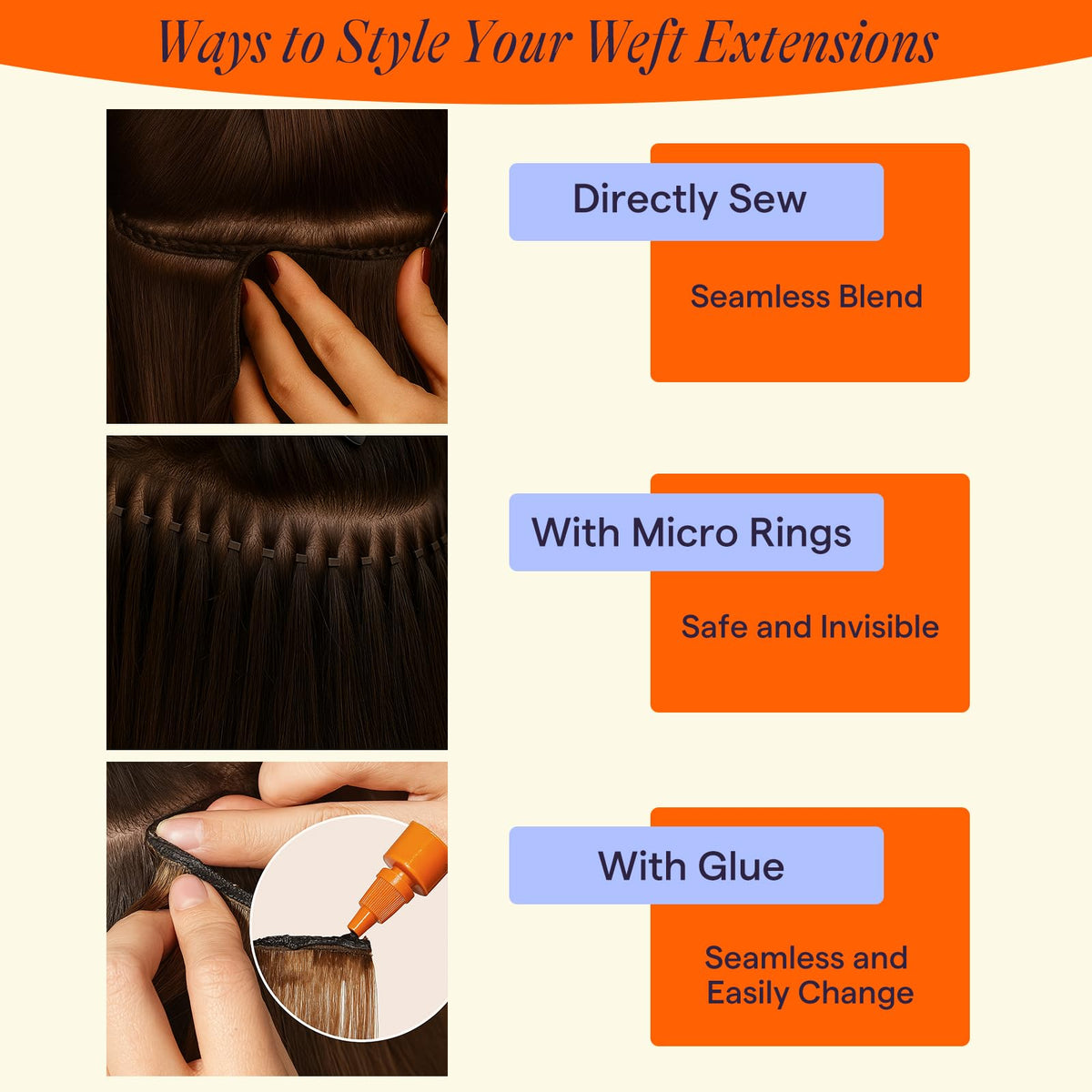 Ways to Style Your Weft Extensions

Directly Sew

Seamless Blend

With Micro Rings

Safe and Invisible

With Glue

Seamless and Easily Change